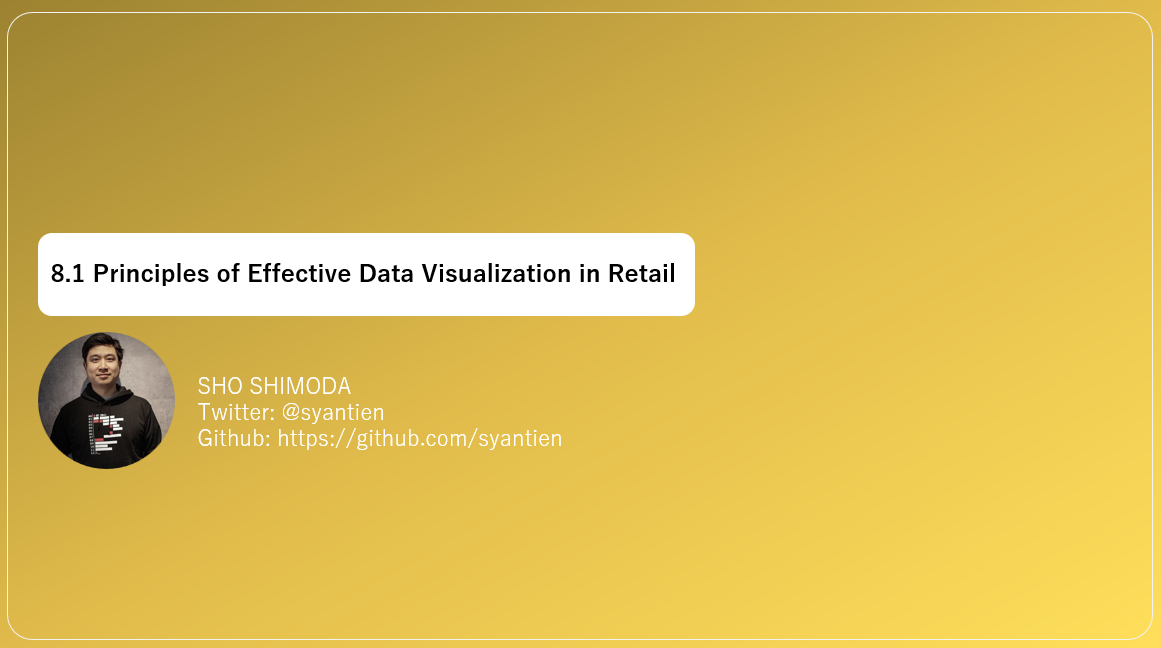 8.1 Principles of Effective Data Visualization in Retail

SHO SHIMODA
Twitter: @syantien
Github: https://github.com/syantien